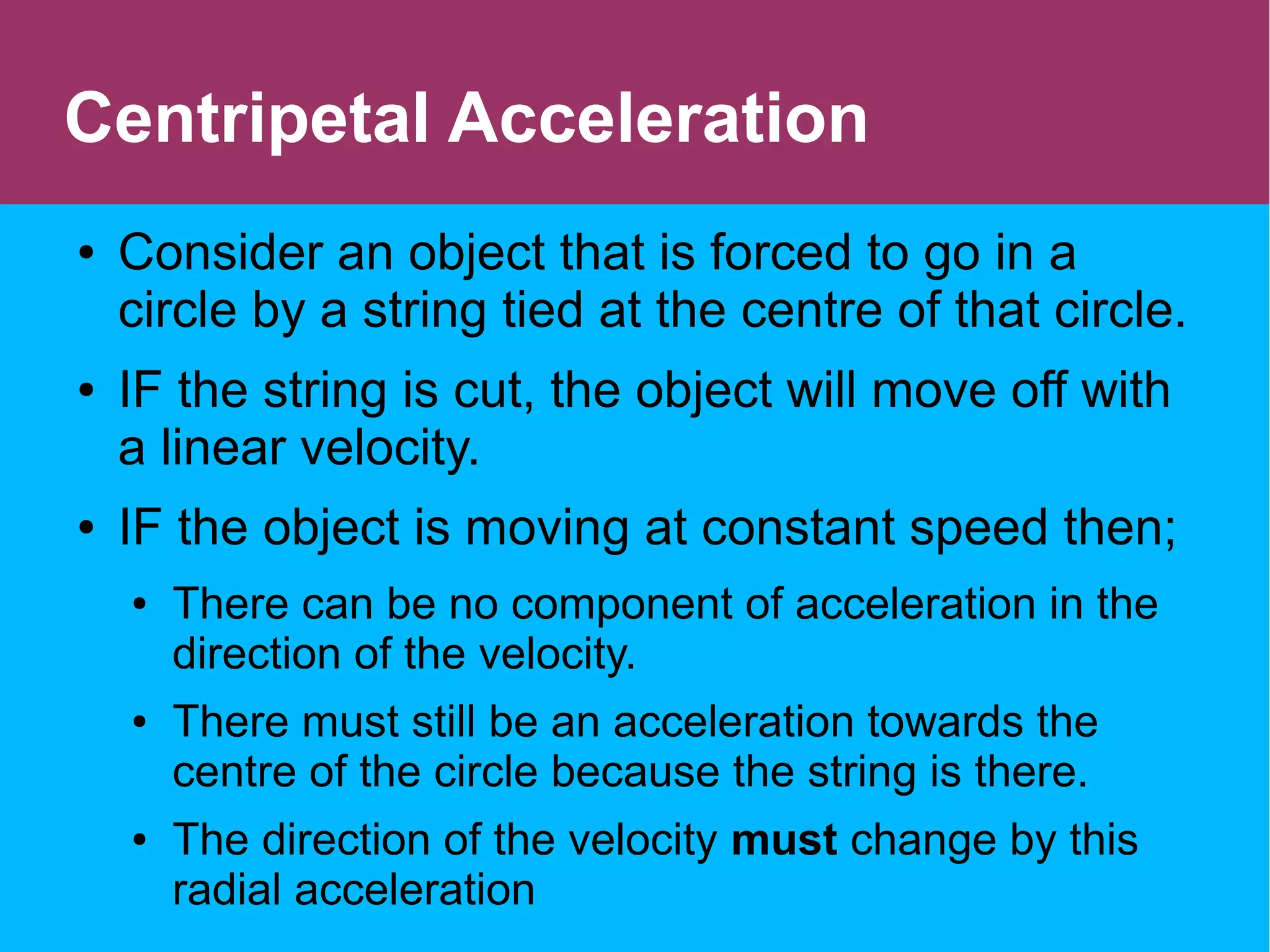 Centripetal Acceleration

• Consider an object that is forced to go in a circle by a string tied at the centre of that circle.

• IF the string is cut, the object will move off with a linear velocity.

• IF the object is moving at constant speed then;

• There can be no component of acceleration in the direction of the velocity.

• There must still be an acceleration towards the centre of the circle because the string is there.

• The direction of the velocity must change by this radial acceleration